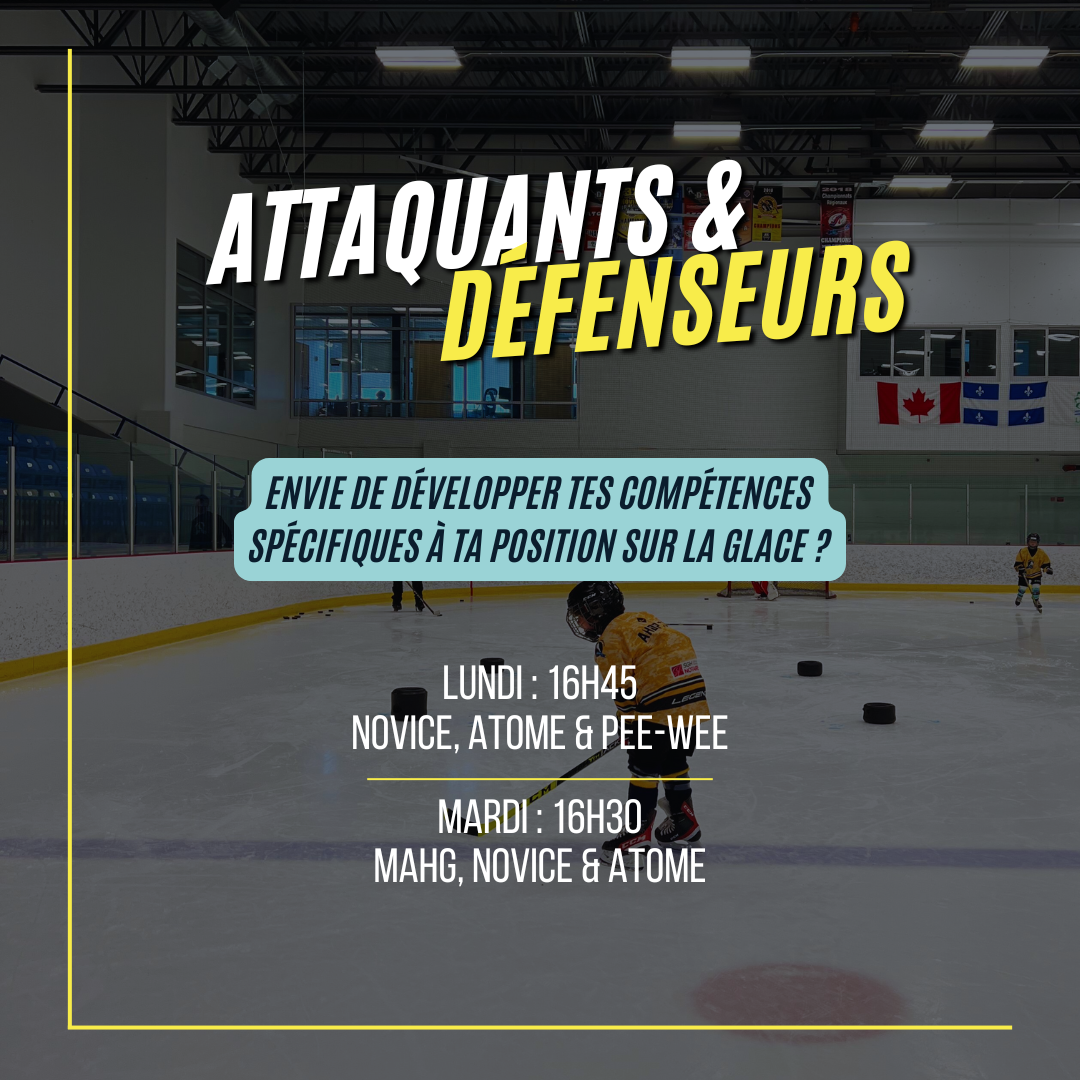 ATTAQUANTS &
DÉFENSEURS

ENVIE DE DÉVELOPPER TES COMPÉTENCES SPÉCIFIQUES À TA POSITION SUR LA GLACE ?

LUNDI : 16H45
NOVICE, ATOME & PEE-WEE

MARDI : 16H30
MAHG, NOVICE & ATOME